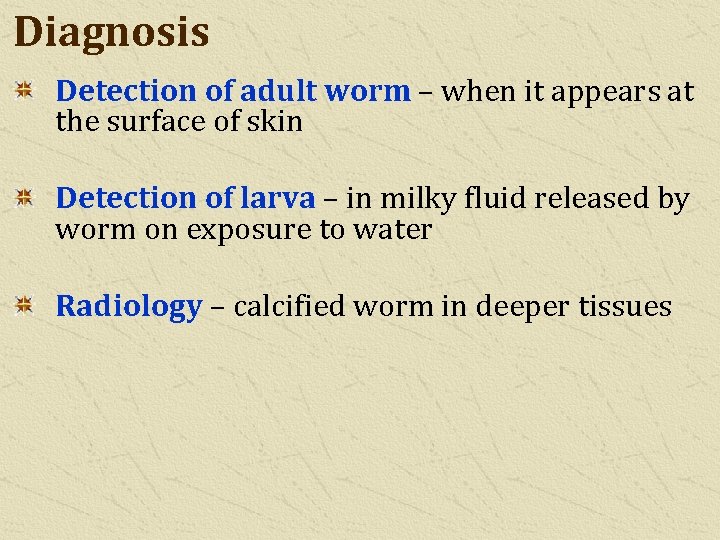 Diagnosis

Detection of adult worm – when it appears at the surface of skin

Detection of larva – in milky fluid released by worm on exposure to water

Radiology – calcified worm in deeper tissues